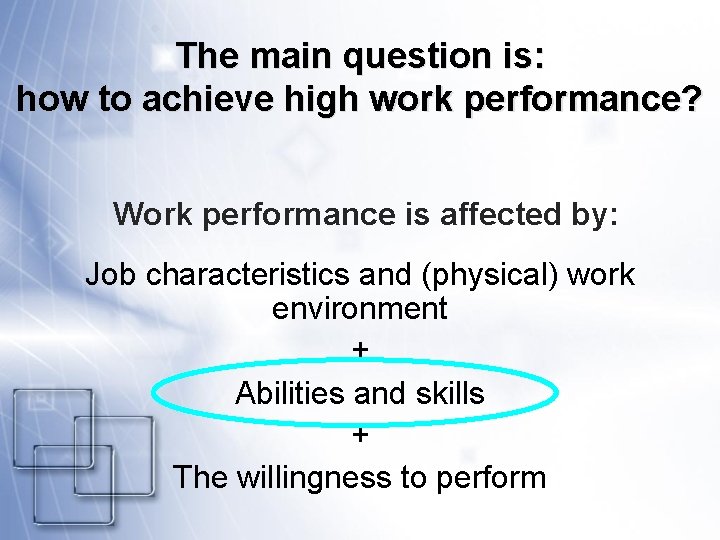 The main question is:
how to achieve high work performance?

Work performance is affected by:

Job characteristics and (physical) work environment

+

Abilities and skills

+

The willingness to perform